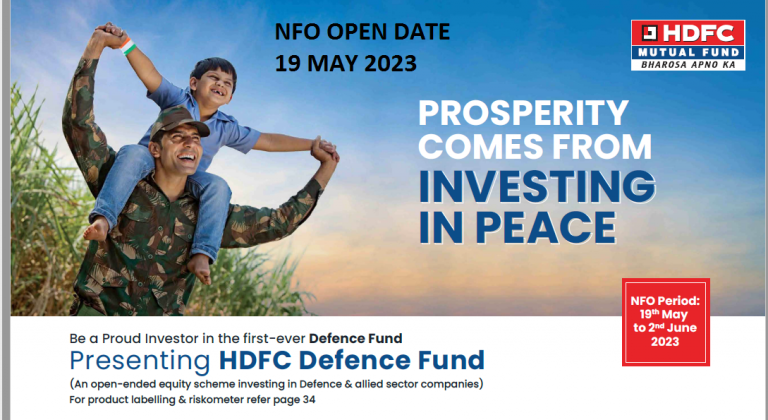 NFO OPEN DATE
19 MAY 2023

HDFC
MUTUAL FUND
BHAROSA APNO KA

PROSPERITY COMES FROM INVESTING IN PEACE

NFO Period: $19^{th}$ May to $2^{nd}$ June 2023

Be a Proud Investor in the first-ever Defence Fund

Presenting HDFC Defence Fund

(An open-ended equity scheme investing in Defence & allied sector companies)

For product labelling & riskometer refer page 34